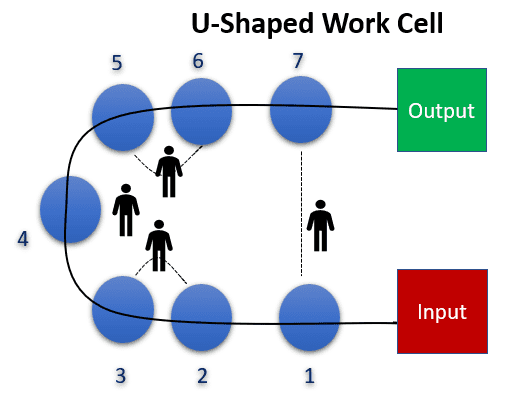 U-Shaped Work Cell

5
6
7
Output
4
Input
3
2
1